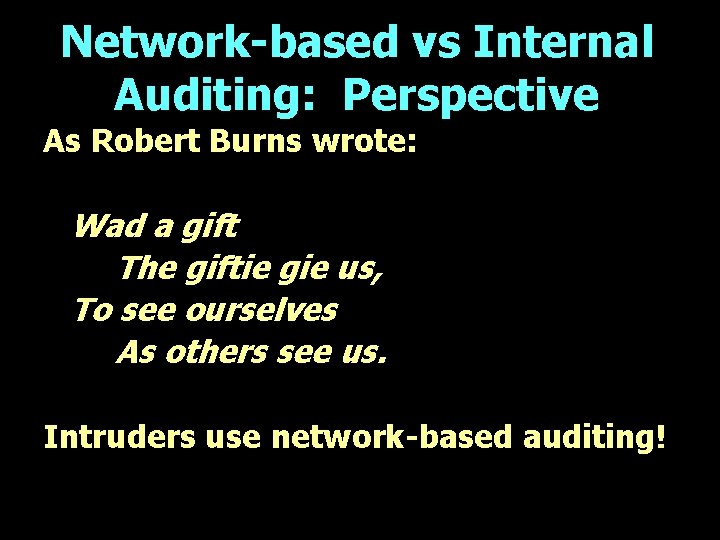 Network-based vs Internal Auditing: Perspective

As Robert Burns wrote:

Wad a gift
The giftie gie us,
To see ourselves
As others see us.

Intruders use network-based auditing!